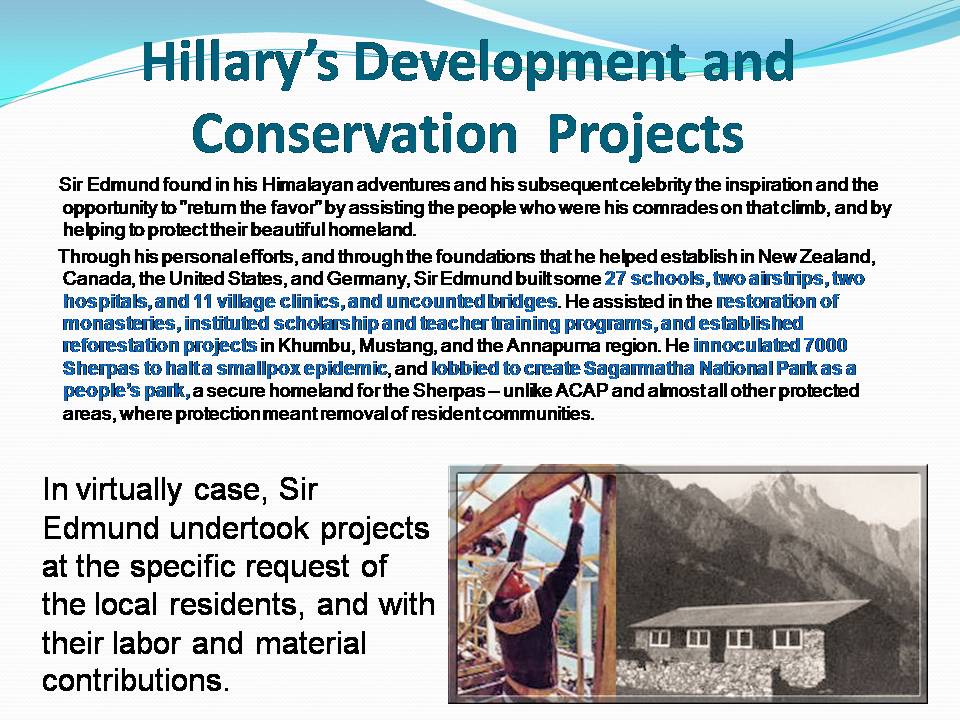 Hillary's Development and Conservation Projects

Sir Edmund found in his Himalayan adventures and his subsequent celebrity the inspiration and the opportunity to "return the favor" by assisting the people who were his comrades on that climb, and by helping to protect their beautiful homeland.

Through his personal efforts, and through the foundations that he helped establish in New Zealand, Canada, the United States, and Germany, Sir Edmund built some 27 schools, two airstrips, two hospitals, and 11 village clinics, and uncounted bridges. He assisted in the restoration of monasteries, instituted scholarship and teacher training programs, and established reforestation projects in Khumbu, Mustang, and the Annapurna region. He innoculated 7000 Sherpas to halt a smallpox epidemic, and lobbied to create Sagarmatha National Park as a people's park, a secure homeland for the Sherpas – unlike ACAP and almost all other protected areas, where protection meant removal of resident communities.

In virtually case, Sir Edmund undertook projects at the specific request of the local residents, and with their labor and material contributions.